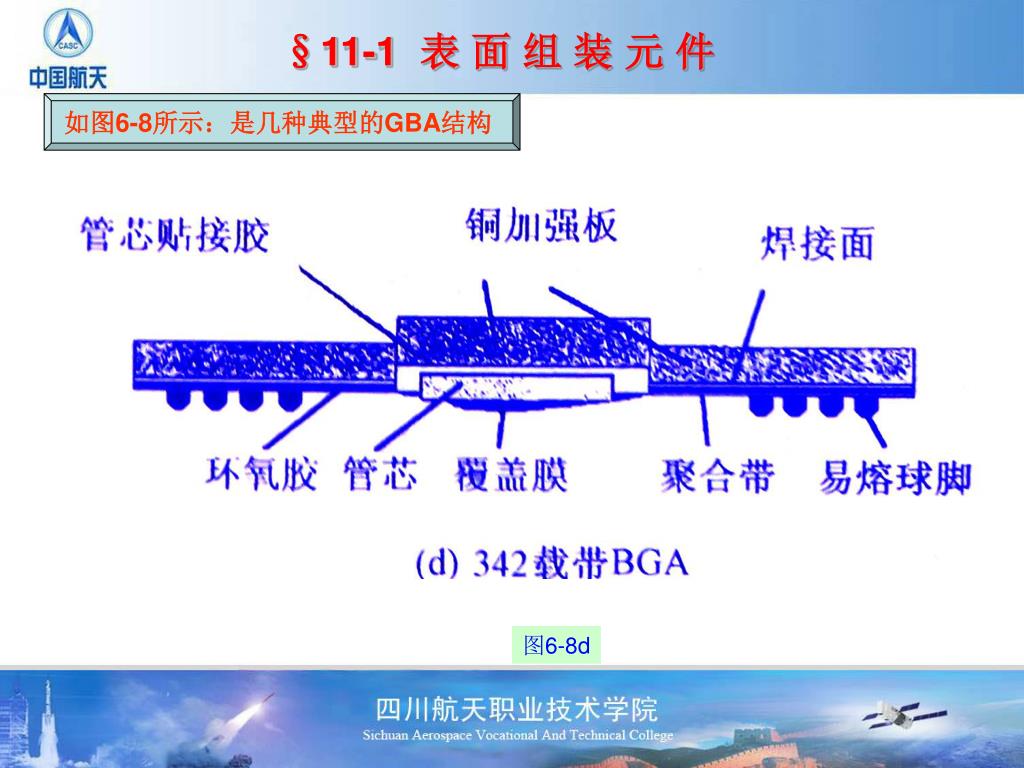 CASC
中国航天

§ 11-1 表 面 组 装 元 件

如图6-8所示：是几种典型的GBA结构

管芯贴接胶
铜加强板
焊接面
环氧胶
管芯
覆盖膜
聚合带
易熔球脚

(d) 342载带BGA

图6-8d

四川航天职业技术学院
Sichuan Aerospace Vocational And Technical College